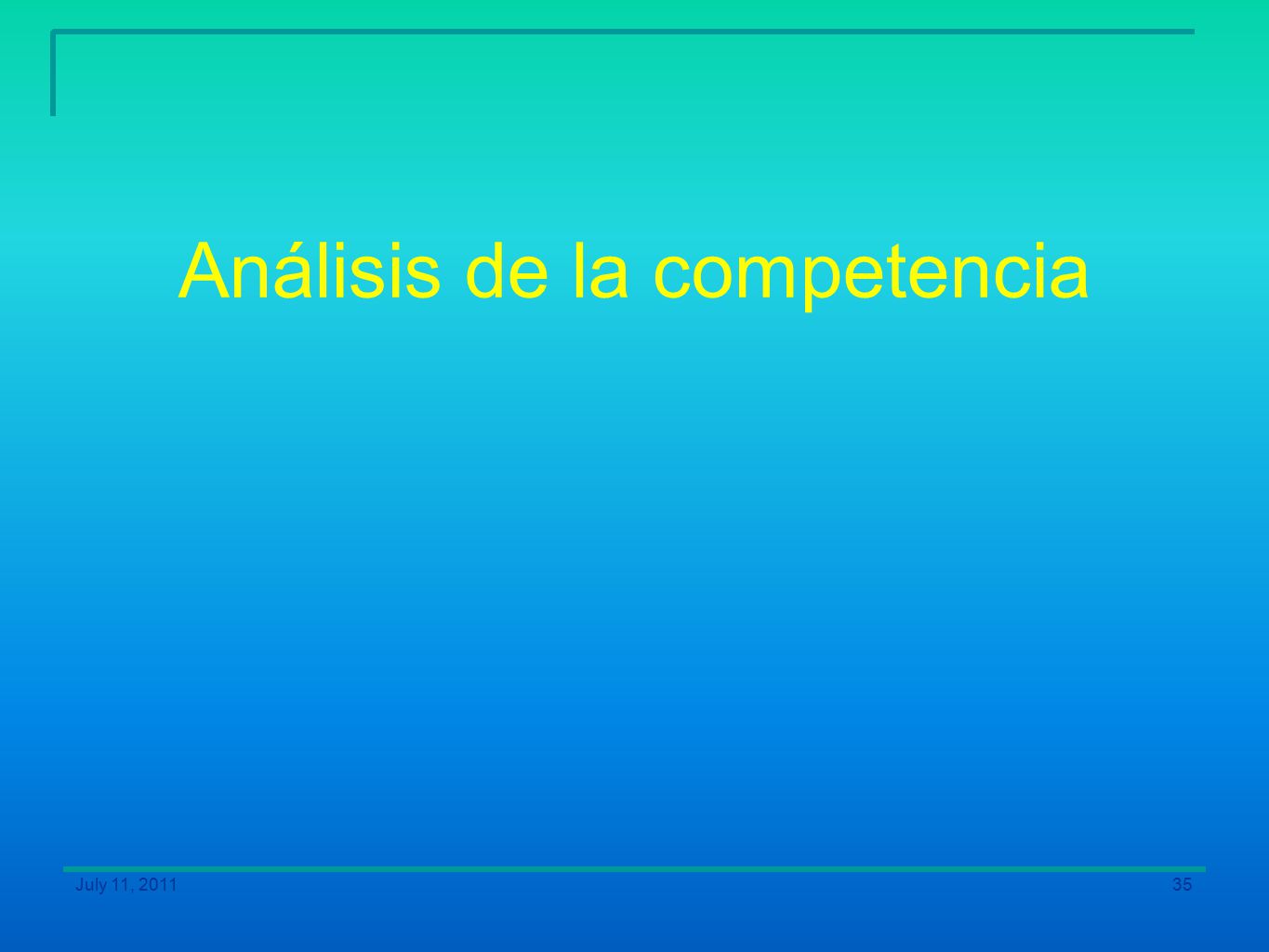 Análisis de la competencia

July 11, 2011

35